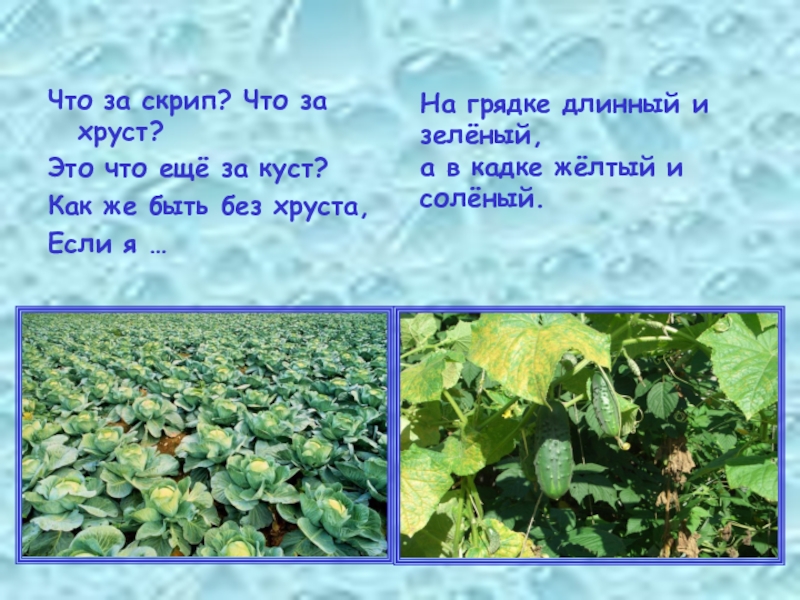 Что за скрип? Что за хруст?

Это что ещё за куст?

Как же быть без хруста,

Если я …

На грядке длинный и зелёный,
а в кадке жёлтый и солёный.